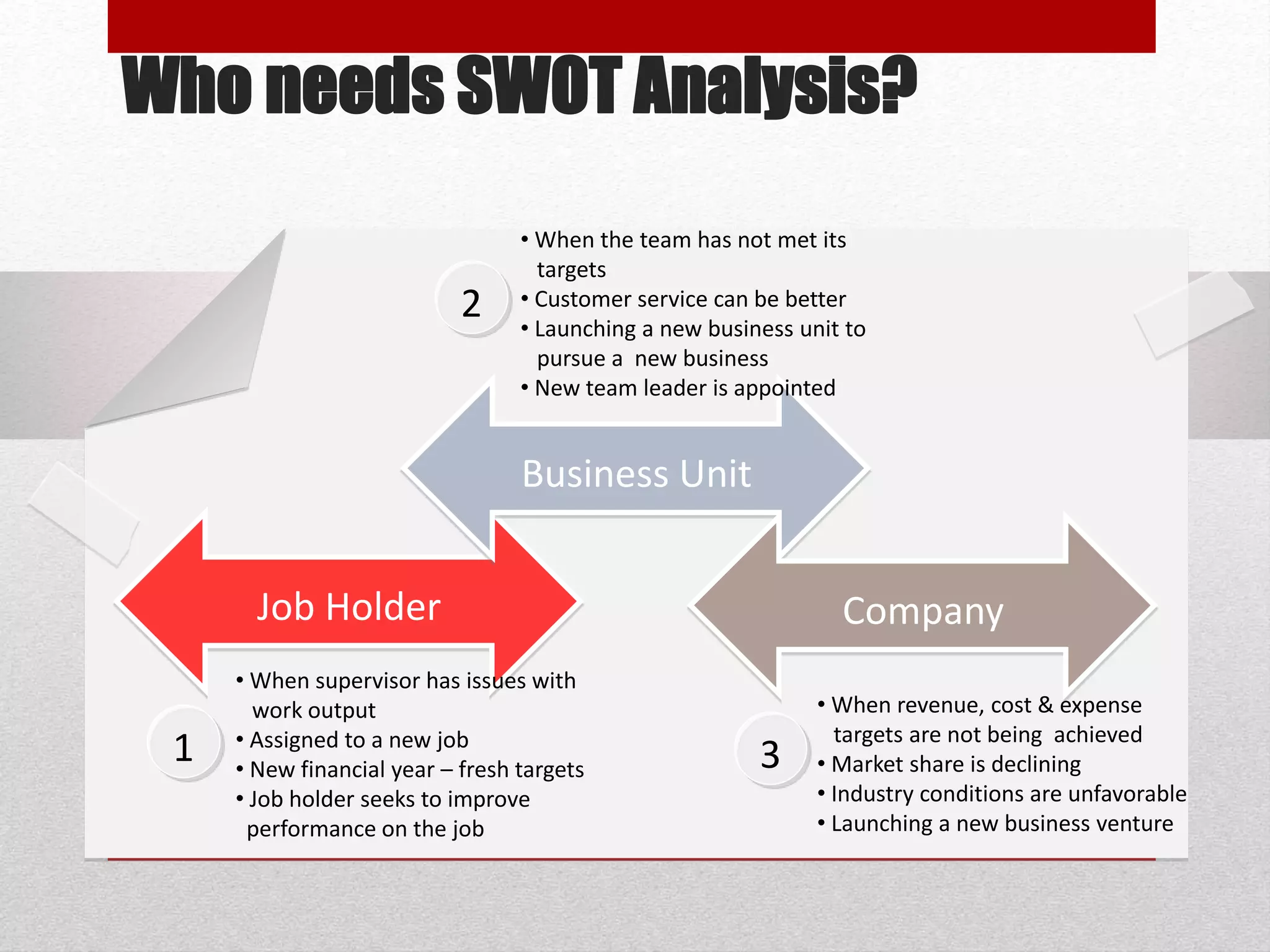 Who needs SWOT Analysis?

2
• When the team has not met its targets
• Customer service can be better
• Launching a new business unit to pursue a new business
• New team leader is appointed

Business Unit

Job Holder

Company

1
• When supervisor has issues with work output
• Assigned to a new job
• New financial year – fresh targets
• Job holder seeks to improve performance on the job

3
• When revenue, cost & expense targets are not being achieved
• Market share is declining
• Industry conditions are unfavorable
• Launching a new business venture